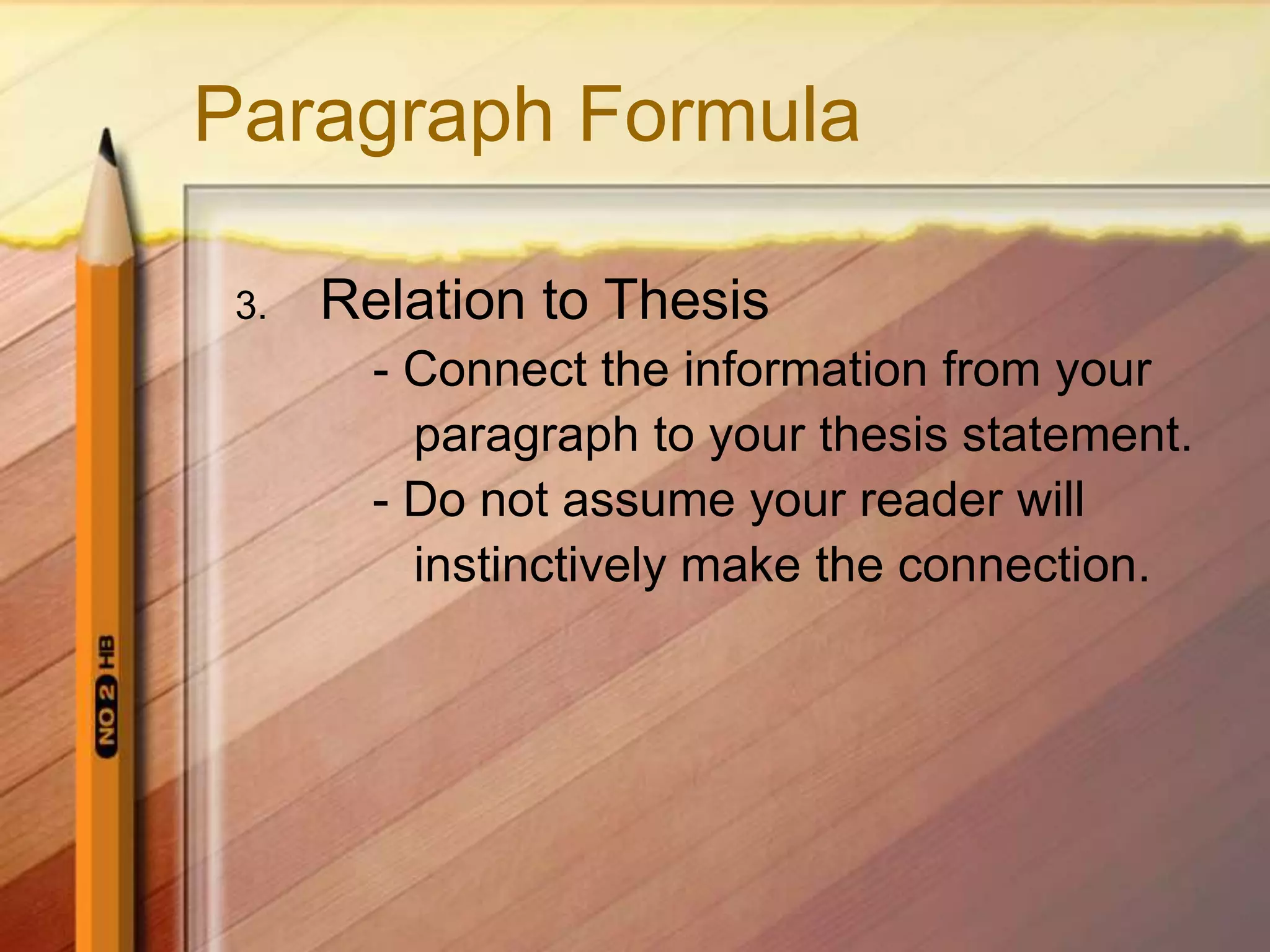 Paragraph Formula

3. Relation to Thesis

- Connect the information from your paragraph to your thesis statement.

- Do not assume your reader will instinctively make the connection.

NO 2 HB